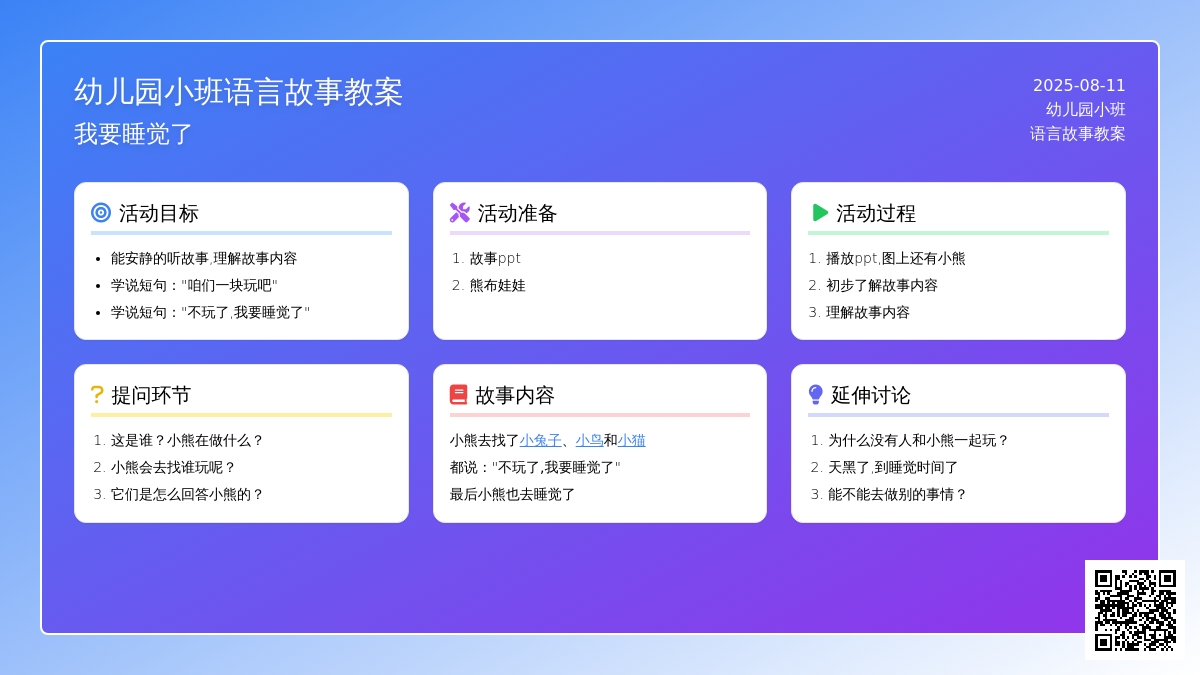 幼儿园小班语言故事教案
我要睡觉了

2025-08-11
幼儿园小班
语言故事教案

活动目标
- 能安静的听故事,理解故事内容
- 学说短句："咱们一块玩吧"
- 学说短句："不玩了,我要睡觉了"

活动准备
1. 故事ppt
2. 熊布娃娃

活动过程
1. 播放ppt,图上还有小熊
2. 初步了解故事内容
3. 理解故事内容

提问环节
1. 这是谁？小熊在做什么？
2. 小熊会去找谁玩呢？
3. 它们是怎么回答小熊的？

故事内容
小熊去找了小兔子、小鸟和小猫
都说："不玩了,我要睡觉了"
最后小熊也去睡觉了

延伸讨论
1. 为什么没有人和小熊一起玩？
2. 天黑了,到睡觉时间了
3. 能不能去做别的事情？